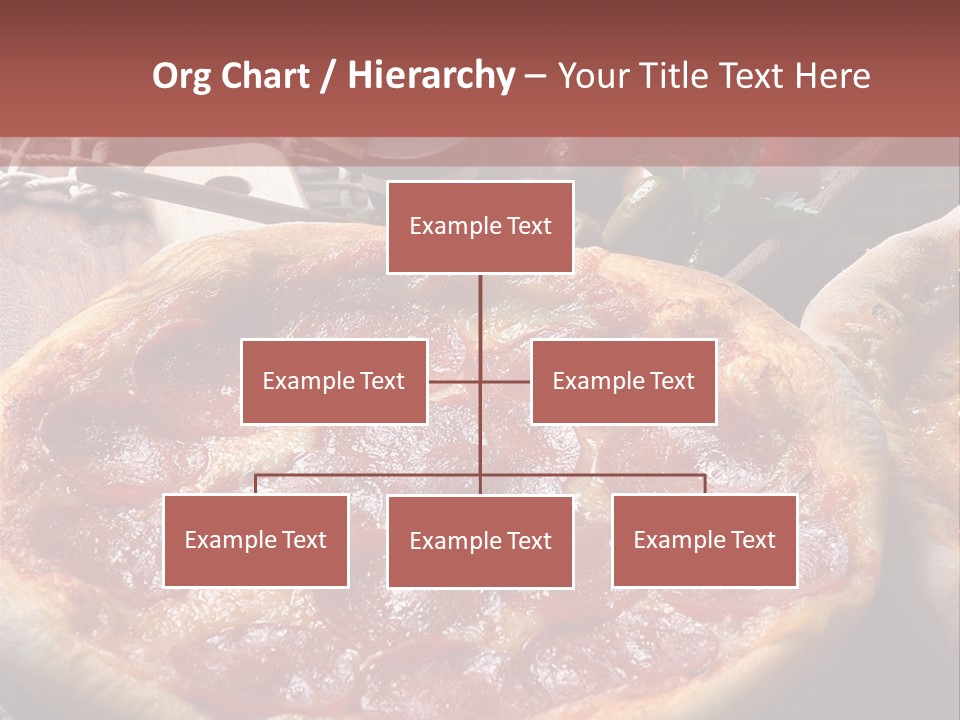 Org Chart / Hierarchy – Your Title Text Here

Example Text

Example Text

Example Text

Example Text

Example Text

Example Text